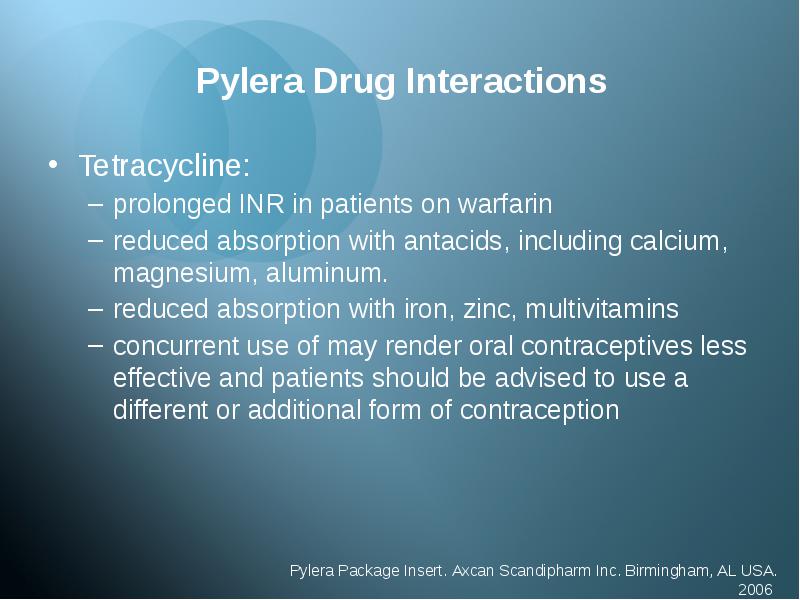 Pylera Drug Interactions

• Tetracycline:
– prolonged INR in patients on warfarin
– reduced absorption with antacids, including calcium, magnesium, aluminum.
– reduced absorption with iron, zinc, multivitamins
– concurrent use of may render oral contraceptives less effective and patients should be advised to use a different or additional form of contraception

Pylera Package Insert. Axcan Scandipharm Inc. Birmingham, AL USA. 2006